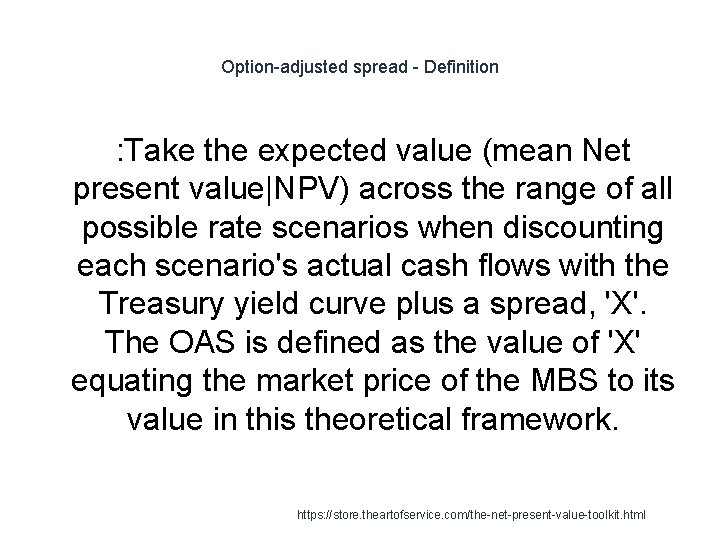 Option-adjusted spread - Definition

:Take the expected value (mean Net present value|NPV) across the range of all possible rate scenarios when discounting each scenario's actual cash flows with the Treasury yield curve plus a spread, 'X'. The OAS is defined as the value of 'X' equating the market price of the MBS to its value in this theoretical framework.

https://store.theartofservice.com/the-net-present-value-toolkit.html